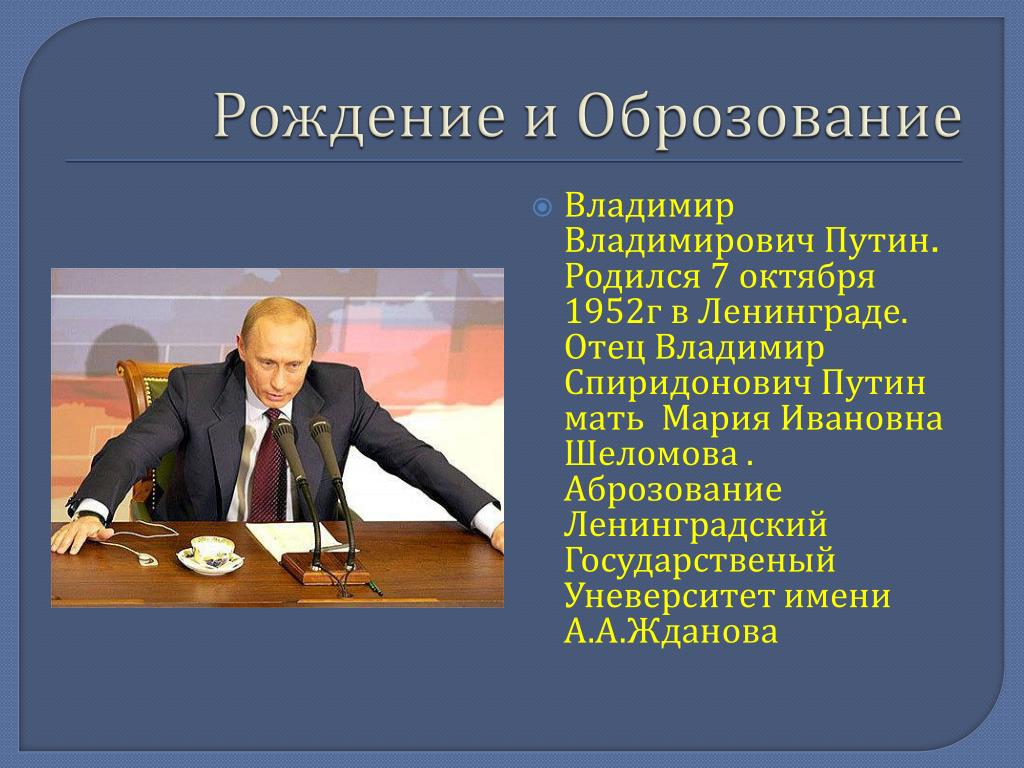 Рождение и Оброзование

Владимир Владимирович Путин. Родился 7 октября 1952г в Ленинграде. Отец Владимир Спиридонович Путин мать  Мария Ивановна Шеломова . Аброзование Ленинградский Государственый Уневерситет имени А.А.Жданова